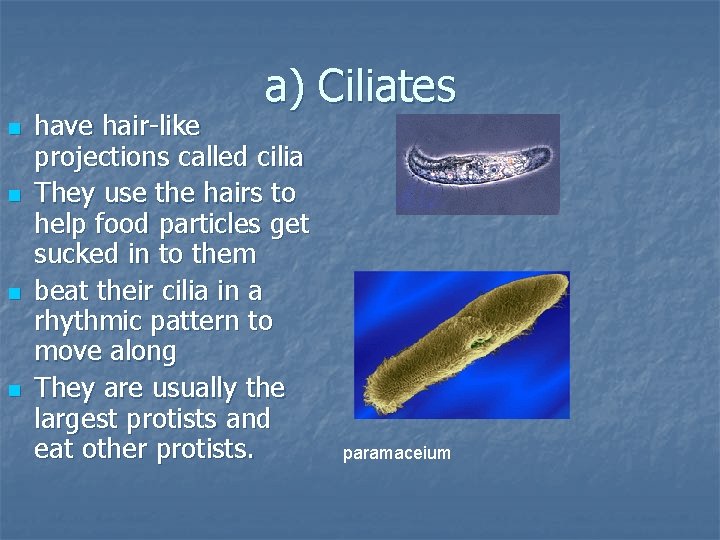 a) Ciliates

- have hair-like projections called cilia
- They use the hairs to help food particles get sucked in to them
- beat their cilia in a rhythmic pattern to move along
- They are usually the largest protists and eat other protists.

paramaceium